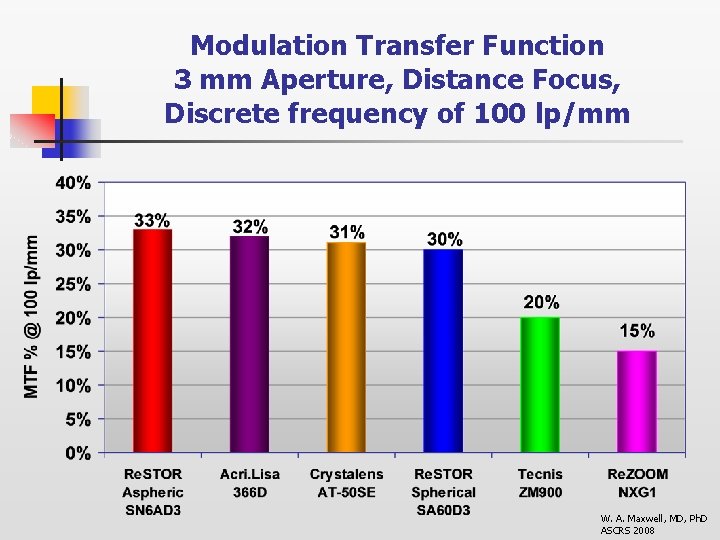 Modulation Transfer Function
3 mm Aperture, Distance Focus,
Discrete frequency of 100 lp/mm

MTF % @ 100 lp/mm

40%
35%
30%
25%
20%
15%
10%
5%
0%

33%
32%
31%
30%
20%
15%

ReSTOR Aspheric SN6AD3
Acri.Lisa 366D
Crystalens AT-50SE
ReSTOR Spherical SA60D3
Tecnis ZM900
ReZOOM NXG1

W. A. Maxwell, MD, PhD
ASCRS 2008